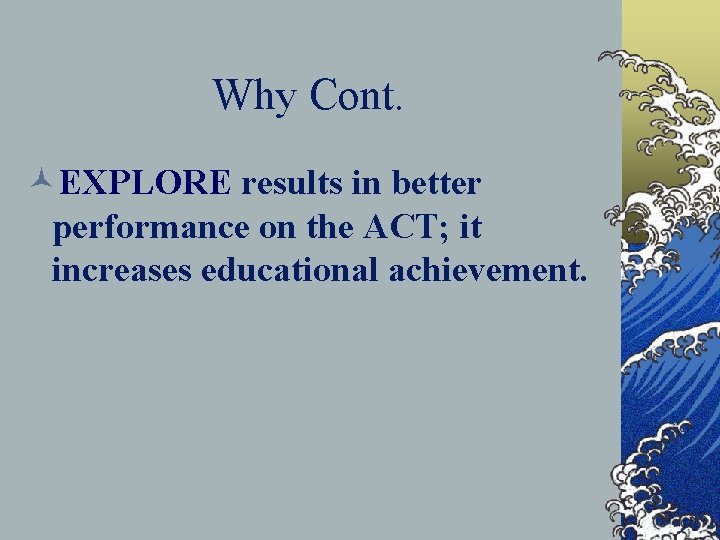 Why Cont.

EXPLORE results in better performance on the ACT; it increases educational achievement.